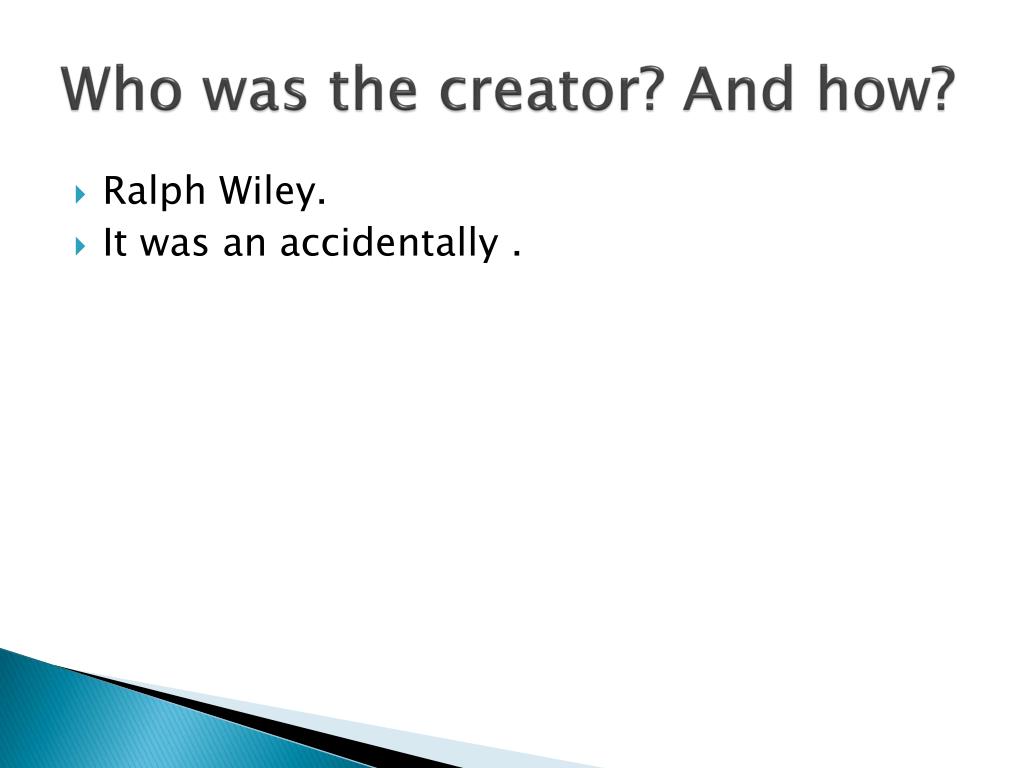 Who was the creator? And how?

Ralph Wiley.
It was an accidentally .